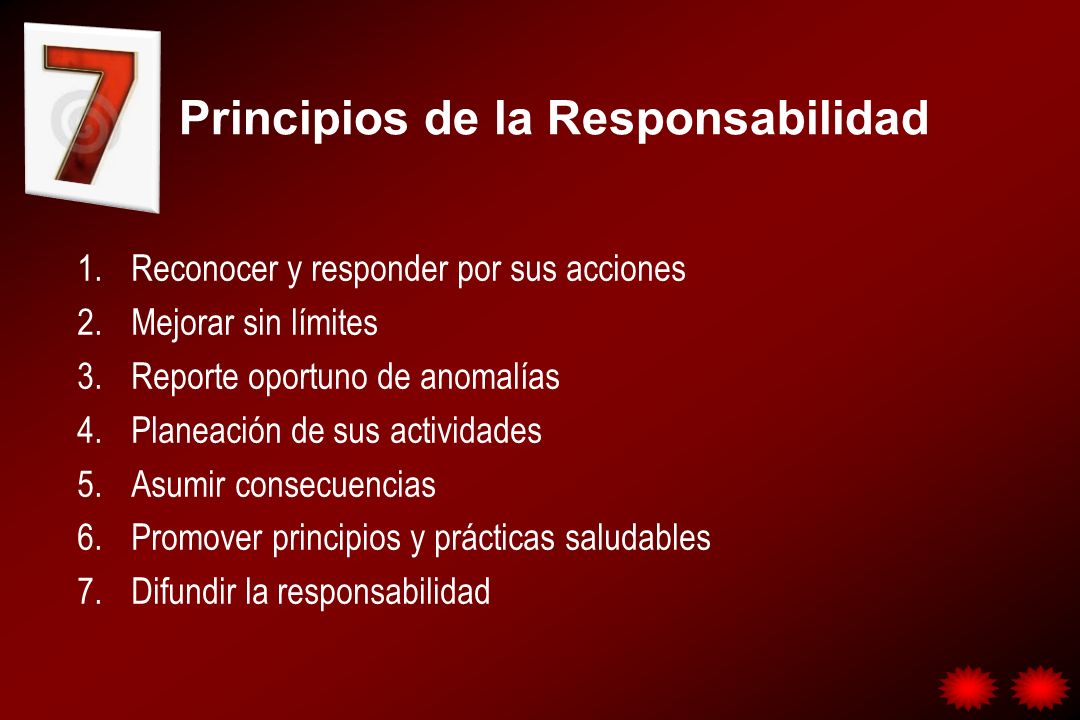 7

Principios de la Responsabilidad

1. Reconocer y responder por sus acciones
2. Mejorar sin límites
3. Reporte oportuno de anomalías
4. Planeación de sus actividades
5. Asumir consecuencias
6. Promover principios y prácticas saludables
7. Difundir la responsabilidad